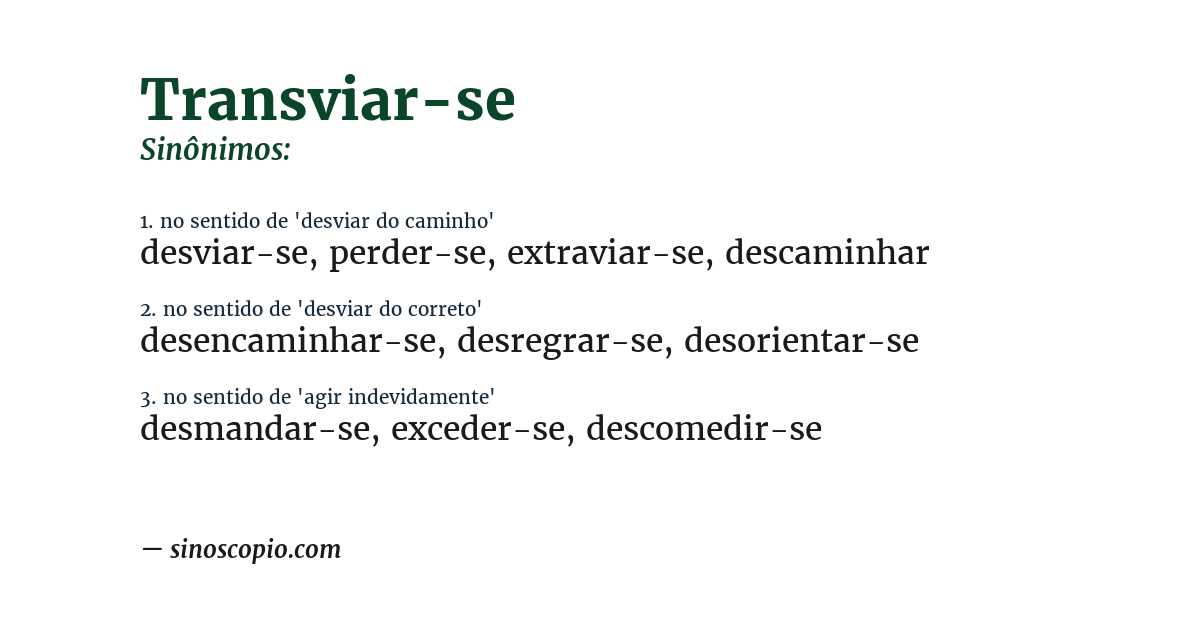 Transviar-se
Sinônimos:

1. no sentido de 'desviar do caminho'
desviar-se, perder-se, extraviar-se, descaminhar

2. no sentido de 'desviar do correto'
desencaminhar-se, desregrar-se, desorientar-se

3. no sentido de 'agir indevidamente'
desmandar-se, exceder-se, descomedir-se

— sinoscopio.com